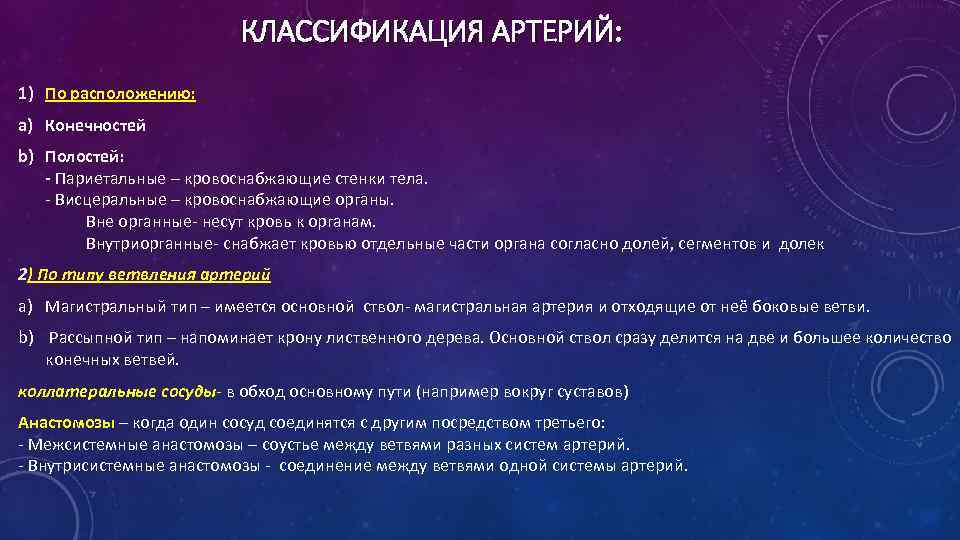 КЛАССИФИКАЦИЯ АРТЕРИЙ:

1) По расположению:

a) Конечностей

b) Полостей:
- Париетальные – кровоснабжающие стенки тела.
- Висцеральные – кровоснабжающие органы.
Вне органные- несут кровь к органам.
Внутриорганные- снабжает кровью отдельные части органа согласно долей, сегментов и долек

2) По типу ветвления артерий

a) Магистральный тип – имеется основной ствол- магистральная артерия и отходящие от неё боковые ветви.

b) Рассыпной тип – напоминает крону лиственного дерева. Основной ствол сразу делится на две и большее количество конечных ветвей.

коллатеральные сосуды- в обход основному пути (например вокруг суставов)

Анастомозы – когда один сосуд соединятся с другим посредством третьего:
- Межсистемные анастомозы – соустье между ветвями разных систем артерий.
- Внутрисистемные анастомозы - соединение между ветвями одной системы артерий.